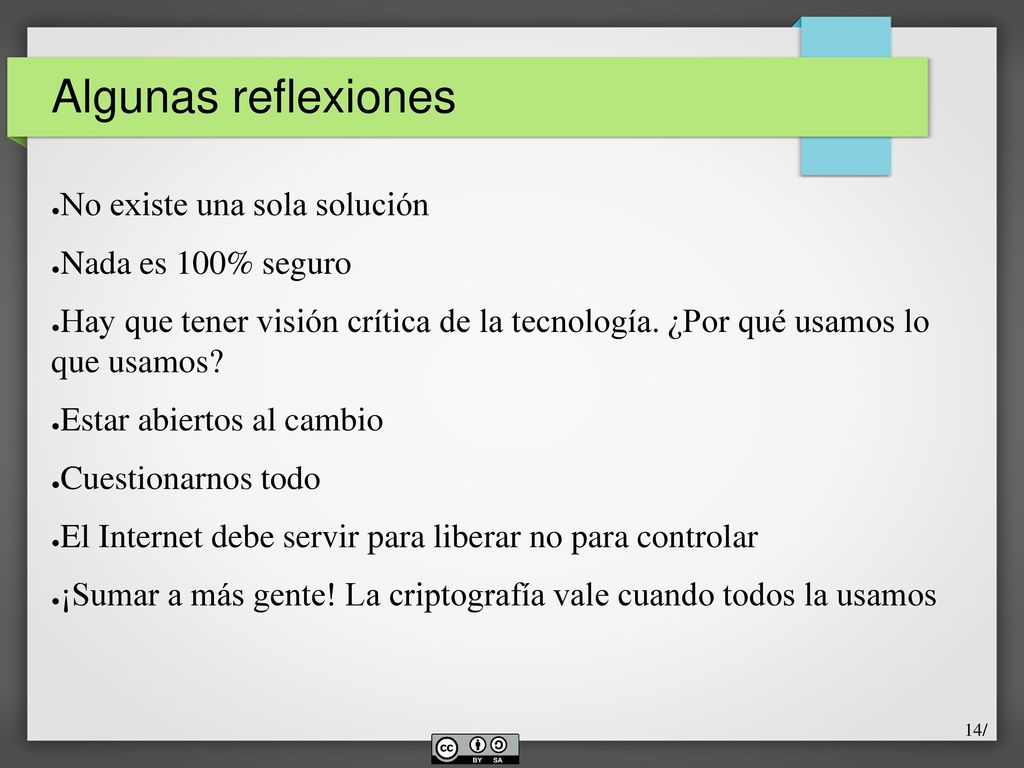 Algunas reflexiones

●No existe una sola solución

●Nada es 100% seguro

●Hay que tener visión crítica de la tecnología. ¿Por qué usamos lo que usamos?

●Estar abiertos al cambio

●Cuestionarnos todo

●El Internet debe servir para liberar no para controlar

●¡Sumar a más gente! La criptografía vale cuando todos la usamos

14/

BY SA